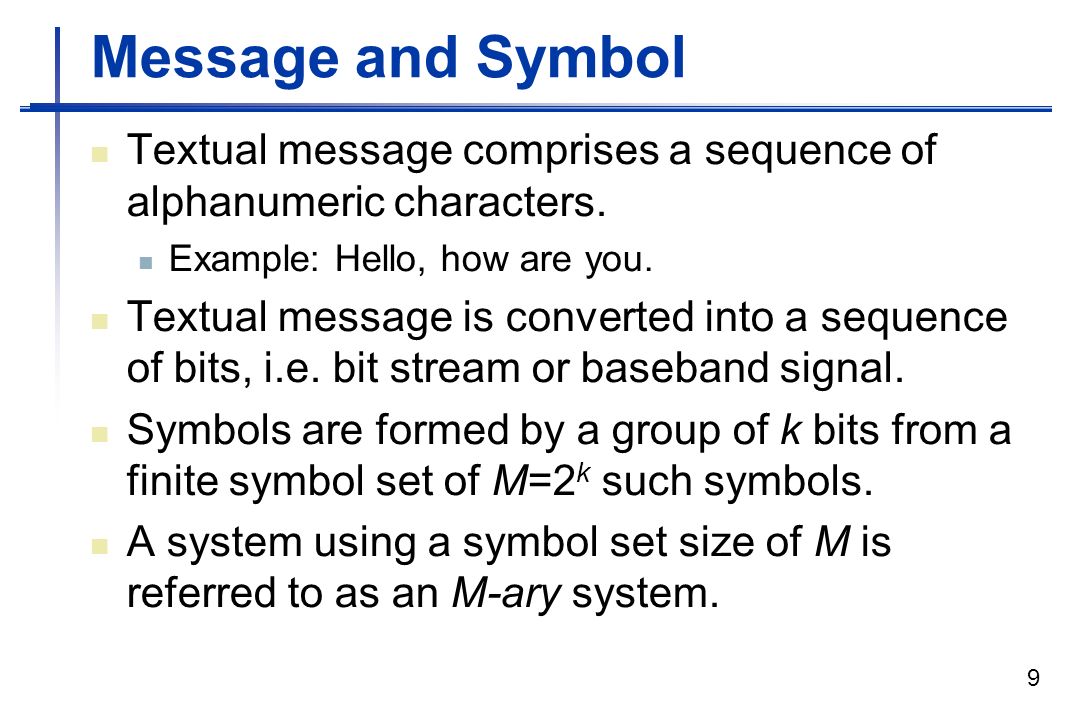 Message and Symbol

Textual message comprises a sequence of alphanumeric characters.

Example: Hello, how are you.

Textual message is converted into a sequence of bits, i.e. bit stream or baseband signal.

Symbols are formed by a group of $k$ bits from a finite symbol set of $M=2^k$ such symbols.

A system using a symbol set size of $M$ is referred to as an $M$-ary system.

9